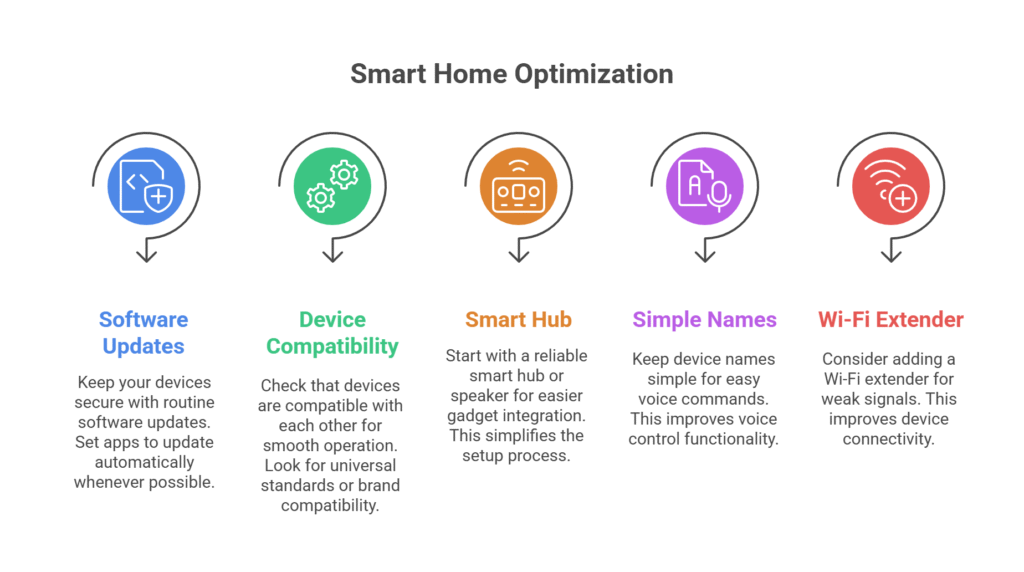 Smart Home Optimization

Software Updates

Keep your devices secure with routine software updates. Set apps to update automatically whenever possible.

Device Compatibility

Check that devices are compatible with each other for smooth operation. Look for universal standards or brand compatibility.

Smart Hub

Start with a reliable smart hub or speaker for easier gadget integration. This simplifies the setup process.

Simple Names

Keep device names simple for easy voice commands. This improves voice control functionality.

Wi-Fi Extender

Consider adding a Wi-Fi extender for weak signals. This improves device connectivity.